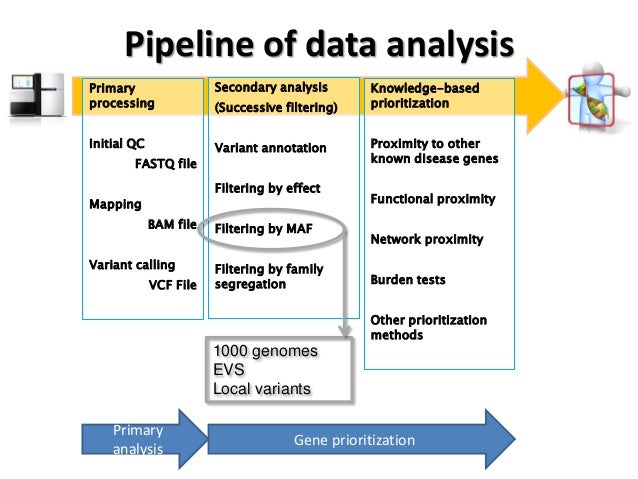 Pipeline of data analysis

Primary processing

Initial QC
FASTQ file

Mapping
BAM file

Variant calling
VCF File

Secondary analysis (Successive filtering)

Variant annotation

Filtering by effect

Filtering by MAF

Filtering by family segregation

1000 genomes
EVS
Local variants

Knowledge-based prioritization

Proximity to other known disease genes

Functional proximity

Network proximity

Burden tests

Other prioritization methods

Primary analysis

Gene prioritization